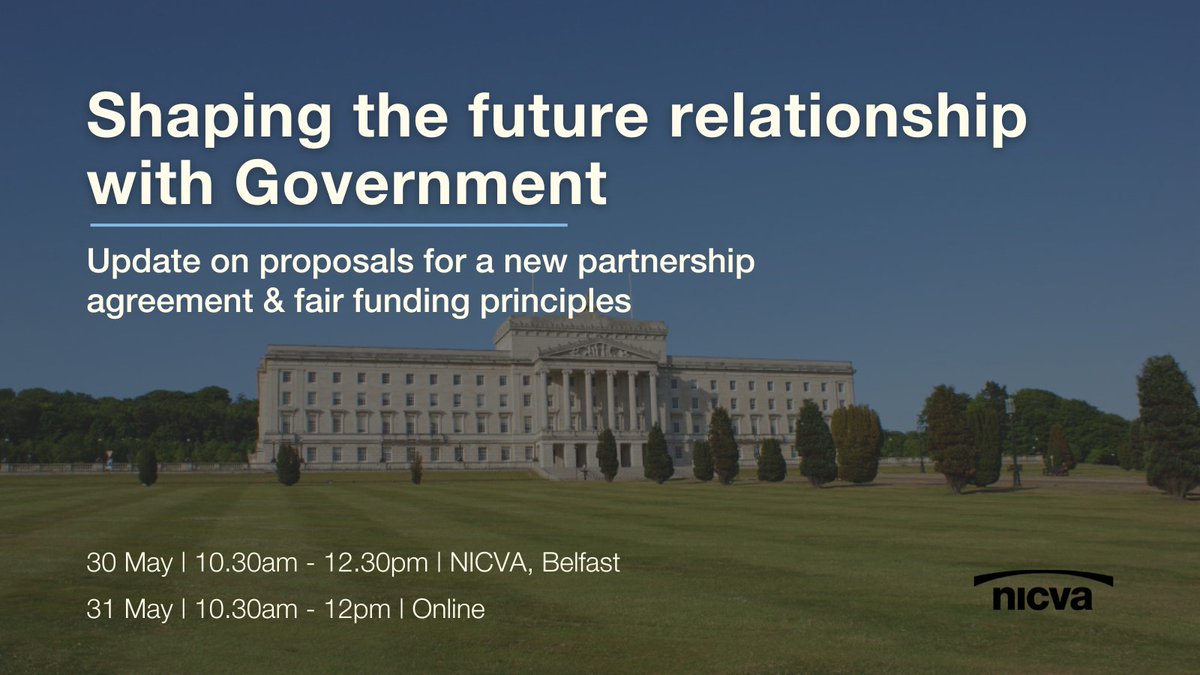 Shaping the future relationship with Government

Update on proposals for a new partnership agreement & fair funding principles

30 May | 10.30am - 12.30pm | NICVA, Belfast

31 May | 10.30am - 12pm | Online

nicva